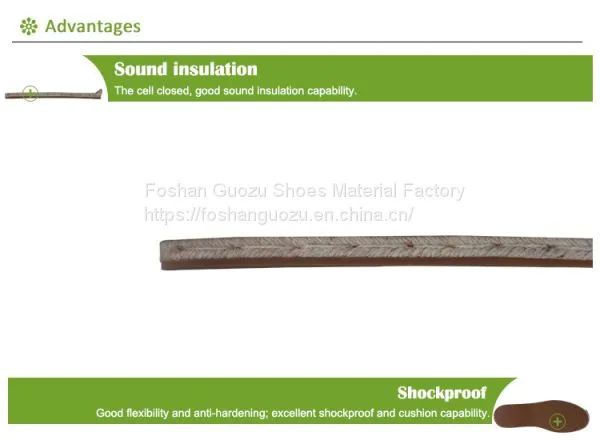 Advantages

Sound insulation
The cell closed, good sound insulation capability.

Foshan Guozu Shoes Material Factory
https://foshanguozu.en.china.cn/

Shockproof
Good flexibility and anti-hardening; excellent shockproof and cushion capability.